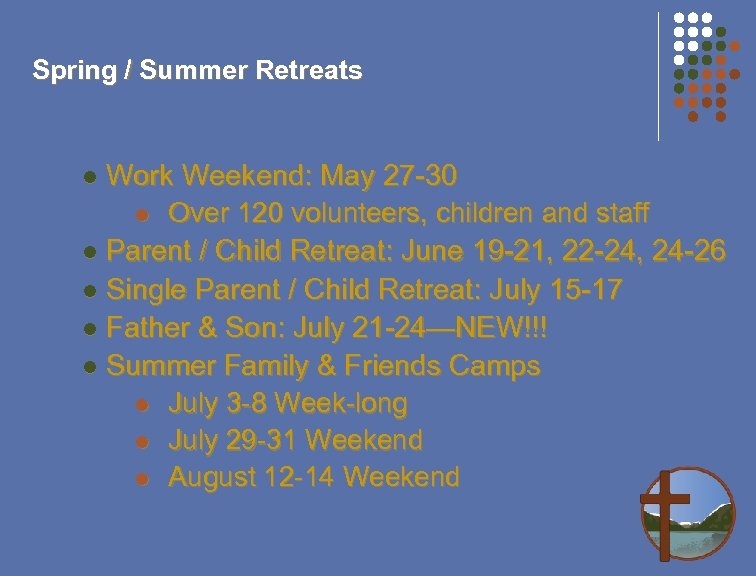 Spring / Summer Retreats

- Work Weekend: May 27-30
  - Over 120 volunteers, children and staff
- Parent / Child Retreat: June 19-21, 22-24, 24-26
- Single Parent / Child Retreat: July 15-17
- Father & Son: July 21-24—NEW!!!
- Summer Family & Friends Camps
  - July 3-8 Week-long
  - July 29-31 Weekend
  - August 12-14 Weekend